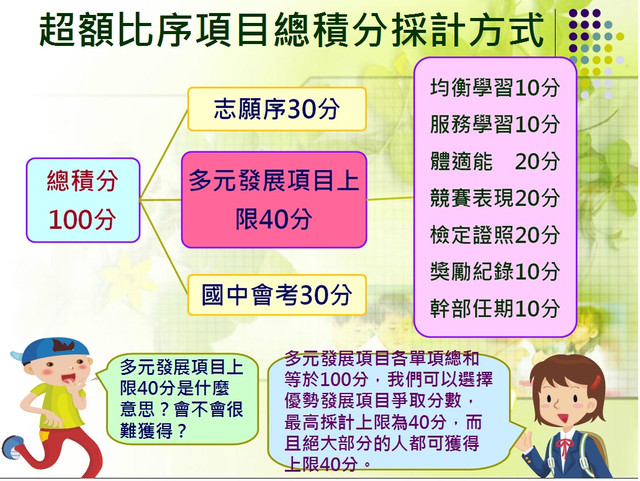 超額比序項目總積分採計方式

總積分
100分

志願序30分

多元發展項目上限40分

國中會考30分

均衡學習10分
服務學習10分
體適能 20分
競賽表現20分
檢定證照20分
獎勵紀錄10分
幹部任期10分

多元發展項目上限40分是什麼意思？會不會很難獲得？

多元發展項目各單項總和等於100分，我們可以選擇優勢發展項目爭取分數，最高採計上限為40分，而且絕大部分的人都可獲得上限40分。